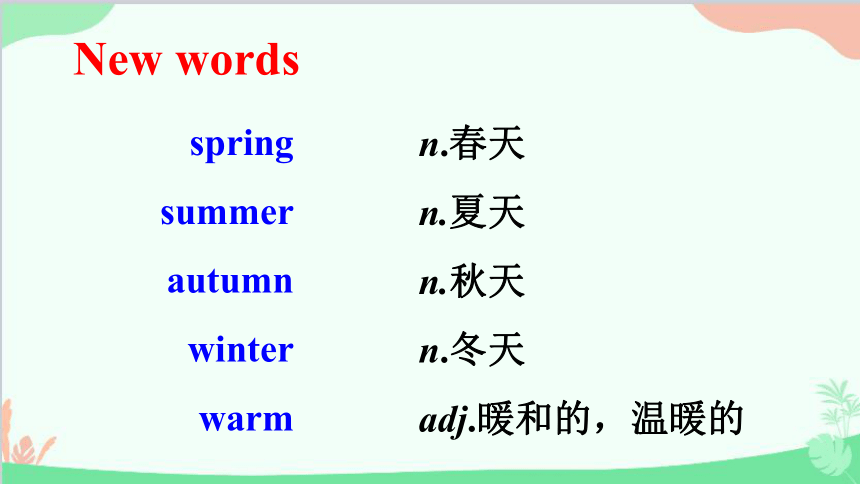 New words

spring n.春天

summer n.夏天

autumn n.秋天

winter n.冬天

warm adj.暖和的，温暖的